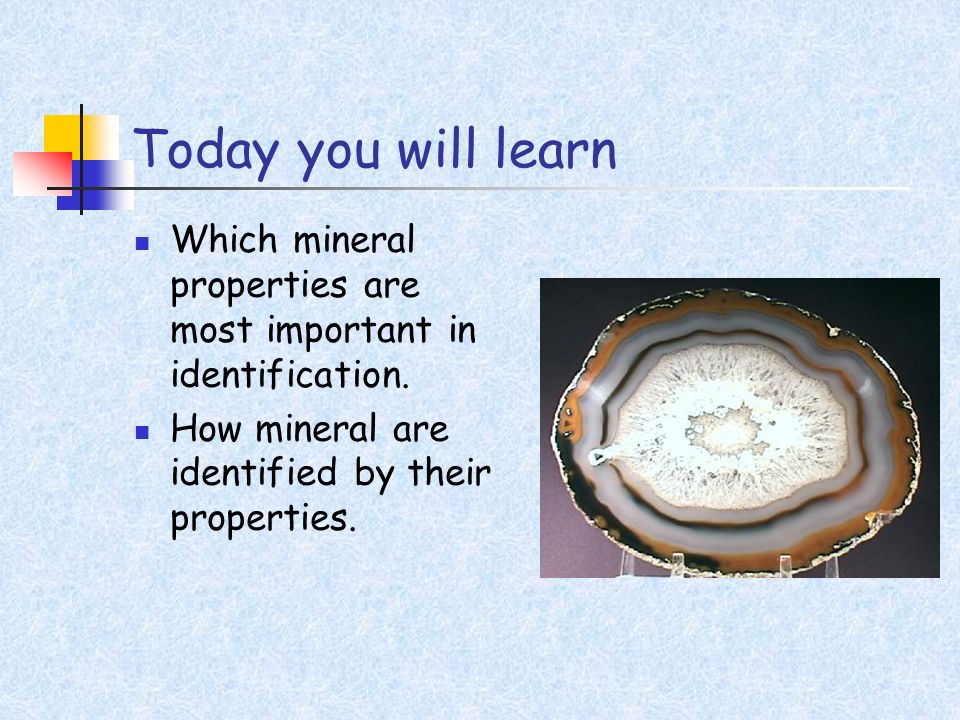 Today you will learn

- Which mineral properties are most important in identification.
- How mineral are identified by their properties.